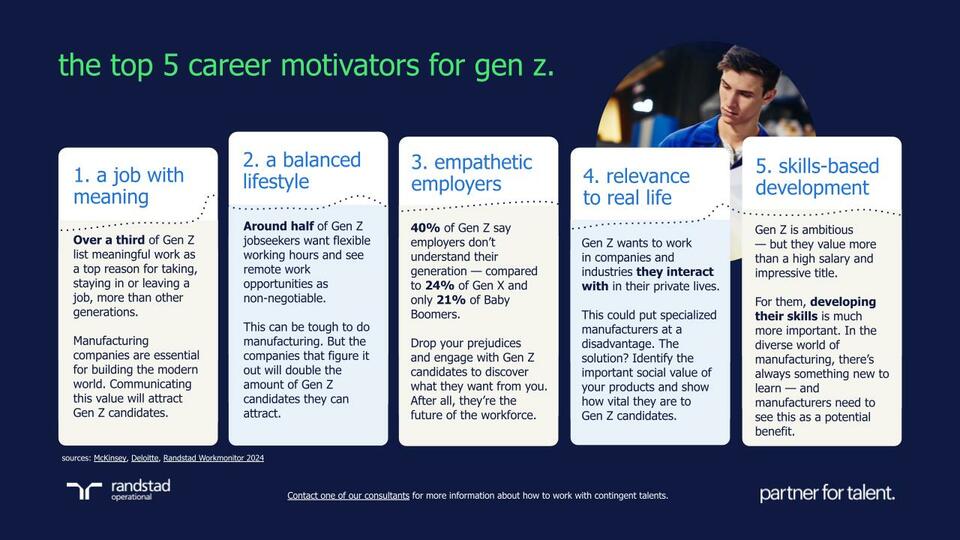 the top 5 career motivators for gen z.

1. a job with meaning

Over a third of Gen Z list meaningful work as a top reason for taking, staying in or leaving a job, more than other generations.

Manufacturing companies are essential for building the modern world. Communicating this value will attract Gen Z candidates.

2. a balanced lifestyle

Around half of Gen Z jobseekers want flexible working hours and see remote work opportunities as non-negotiable.

This can be tough to do manufacturing. But the companies that figure it out will double the amount of Gen Z candidates they can attract.

3. empathetic employers

40% of Gen Z say employers don't understand their generation — compared to 24% of Gen X and only 21% of Baby Boomers.

Drop your prejudices and engage with Gen Z candidates to discover what they want from you. After all, they're the future of the workforce.

4. relevance to real life

Gen Z wants to work in companies and industries they interact with in their private lives.

This could put specialized manufacturers at a disadvantage. The solution? Identify the important social value of your products and show how vital they are to Gen Z candidates.

5. skills-based development

Gen Z is ambitious — but they value more than a high salary and impressive title.

For them, developing their skills is much more important. In the diverse world of manufacturing, there's always something new to learn — and manufacturers need to see this as a potential benefit.

sources: McKinsey, Deloitte, Randstad Workmonitor 2024

randstad operational

Contact one of our consultants for more information about how to work with contingent talents.

partner for talent.